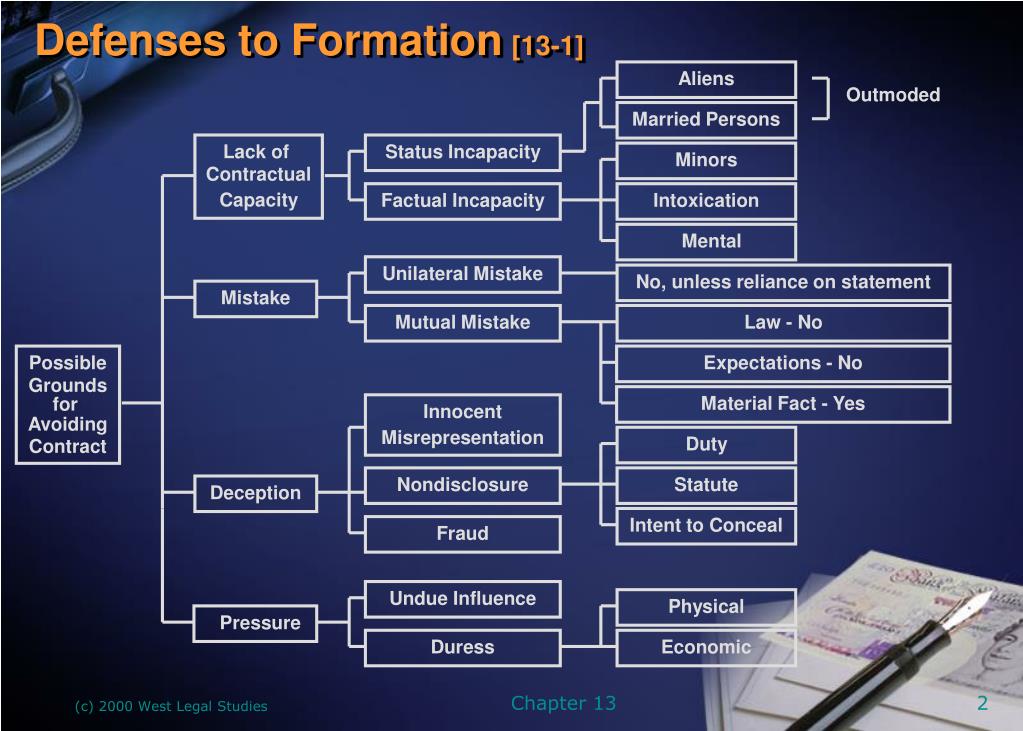 Defenses to Formation [13-1]

Possible Grounds for Avoiding Contract

Lack of Contractual Capacity

Status Incapacity

Aliens

Married Persons

Outmoded

Factual Incapacity

Minors

Intoxication

Mental

Mistake

Unilateral Mistake

No, unless reliance on statement

Mutual Mistake

Law - No

Expectations - No

Material Fact - Yes

Deception

Innocent Misrepresentation

Nondisclosure

Duty

Statute

Intent to Conceal

Fraud

Pressure

Undue Influence

Duress

Physical

Economic

(c) 2000 West Legal Studies

Chapter 13

2